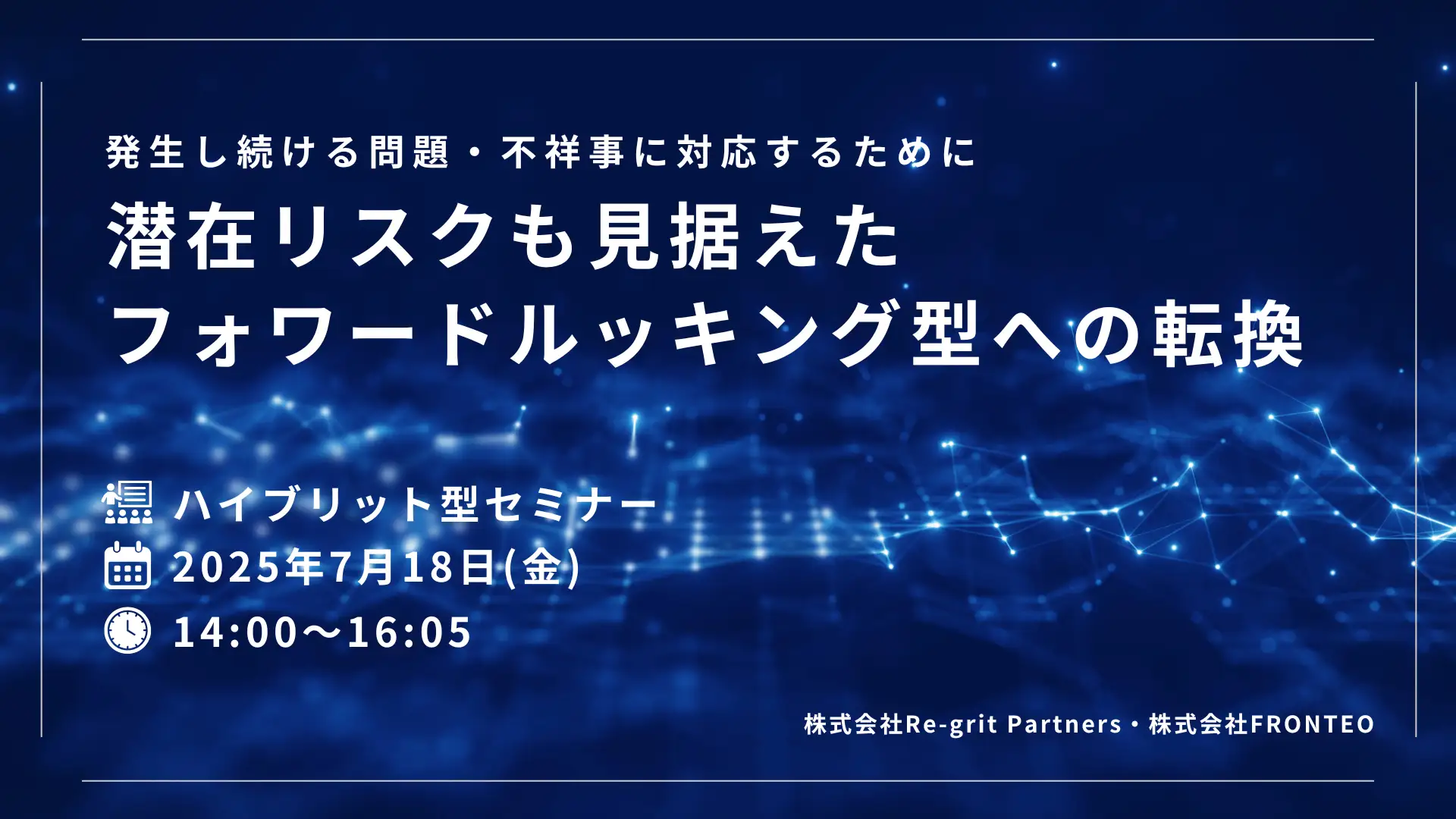 発生し続ける問題・不祥事に対応するために

潜在リスクも見据えた
フォワードルッキング型への転換

ハイブリット型セミナー

2025年7月18日(金)

14:00〜16:05

株式会社Re-grit Partners・株式会社FRONTEO